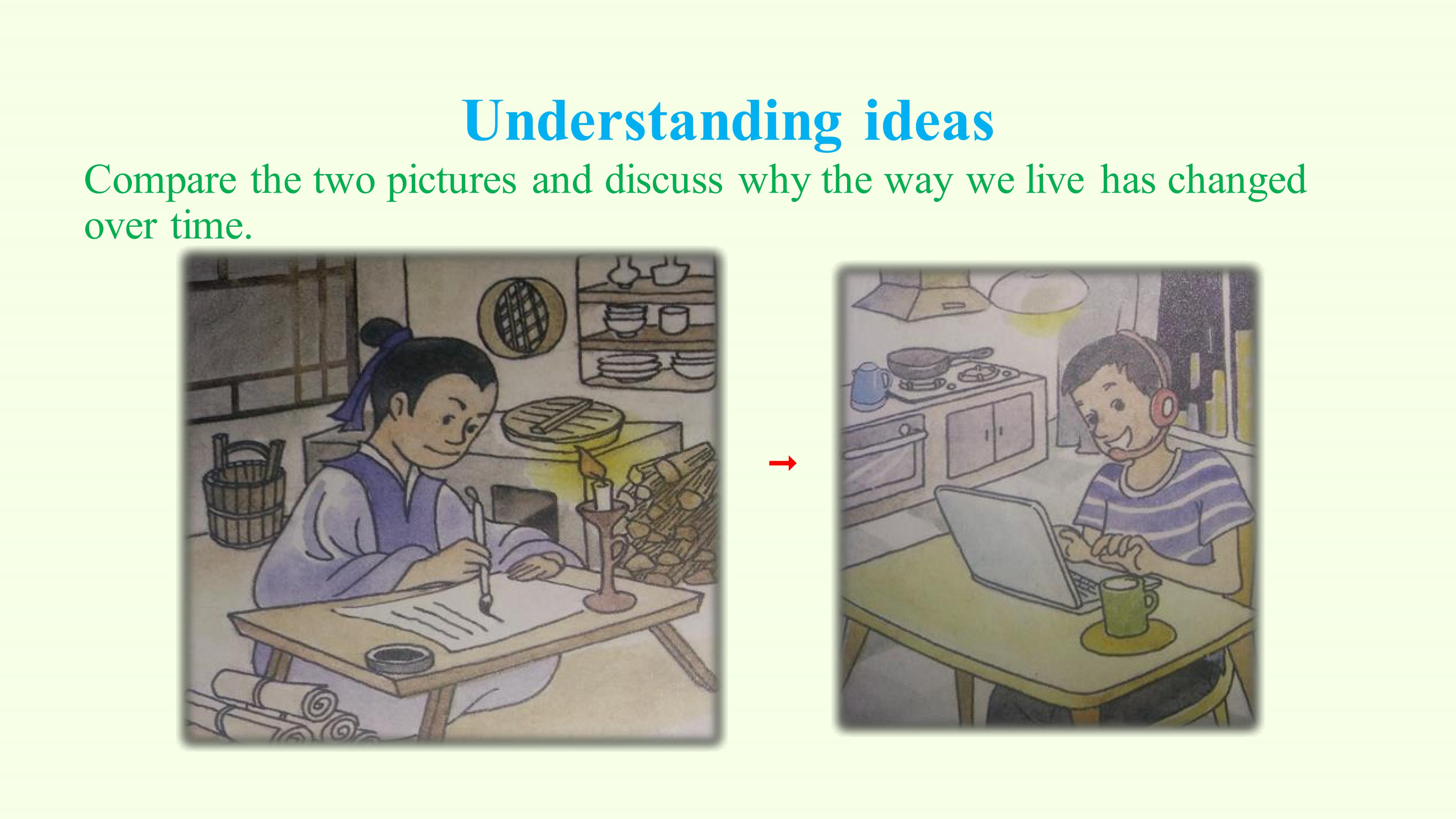 Understanding ideas

Compare the two pictures and discuss why the way we live has changed over time.

→